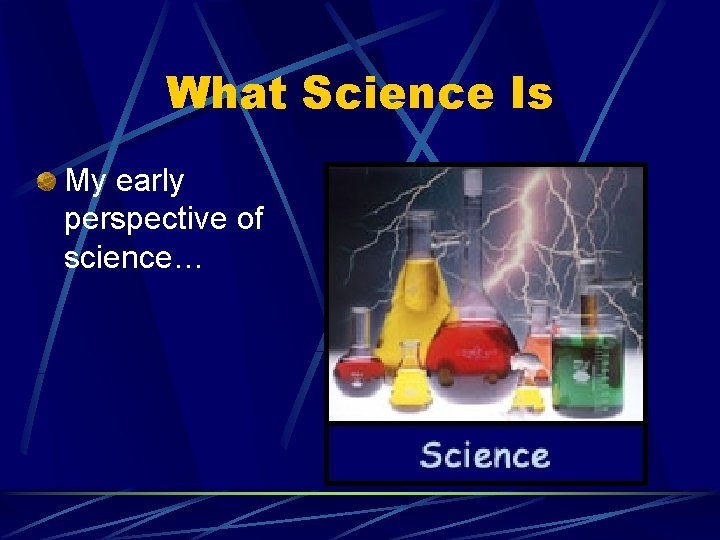 What Science Is

My early perspective of science…

Science